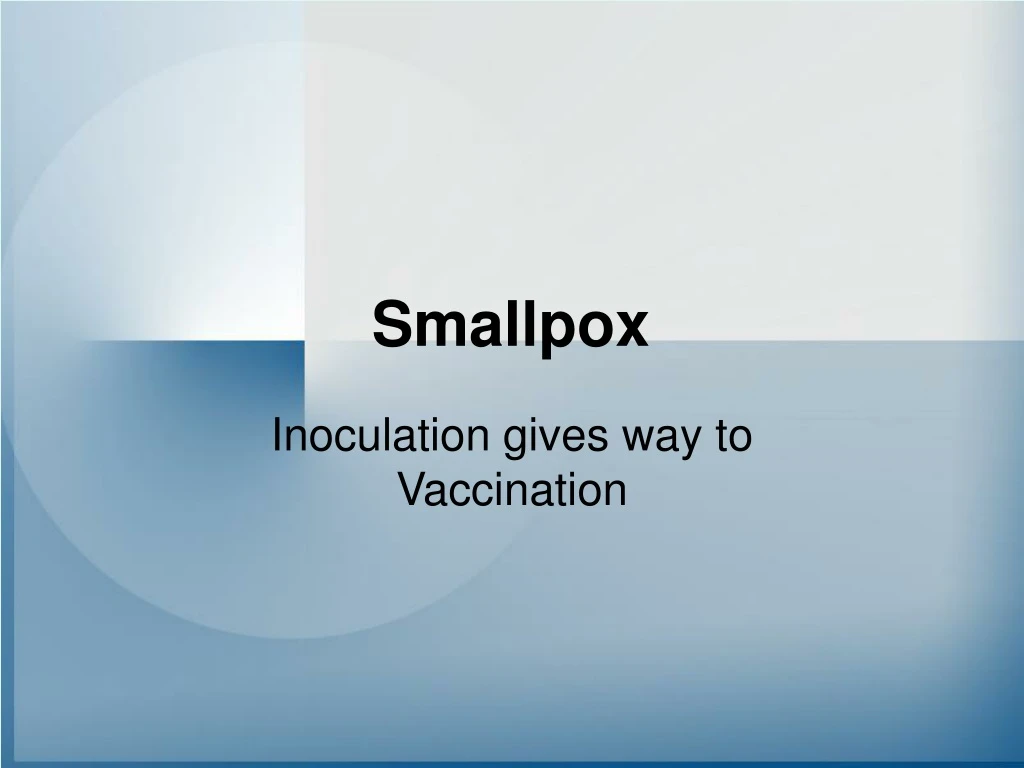 Smallpox

Inoculation gives way to Vaccination